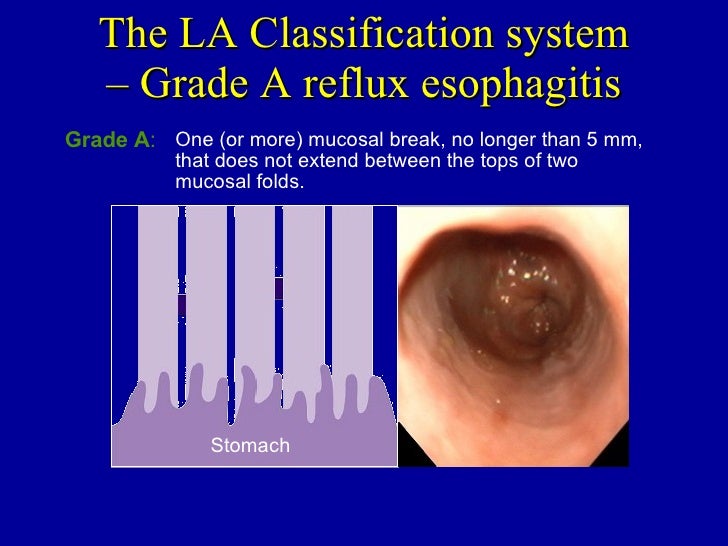 The LA Classification system – Grade A reflux esophagitis

Grade A: One (or more) mucosal break, no longer than 5 mm, that does not extend between the tops of two mucosal folds.

Stomach